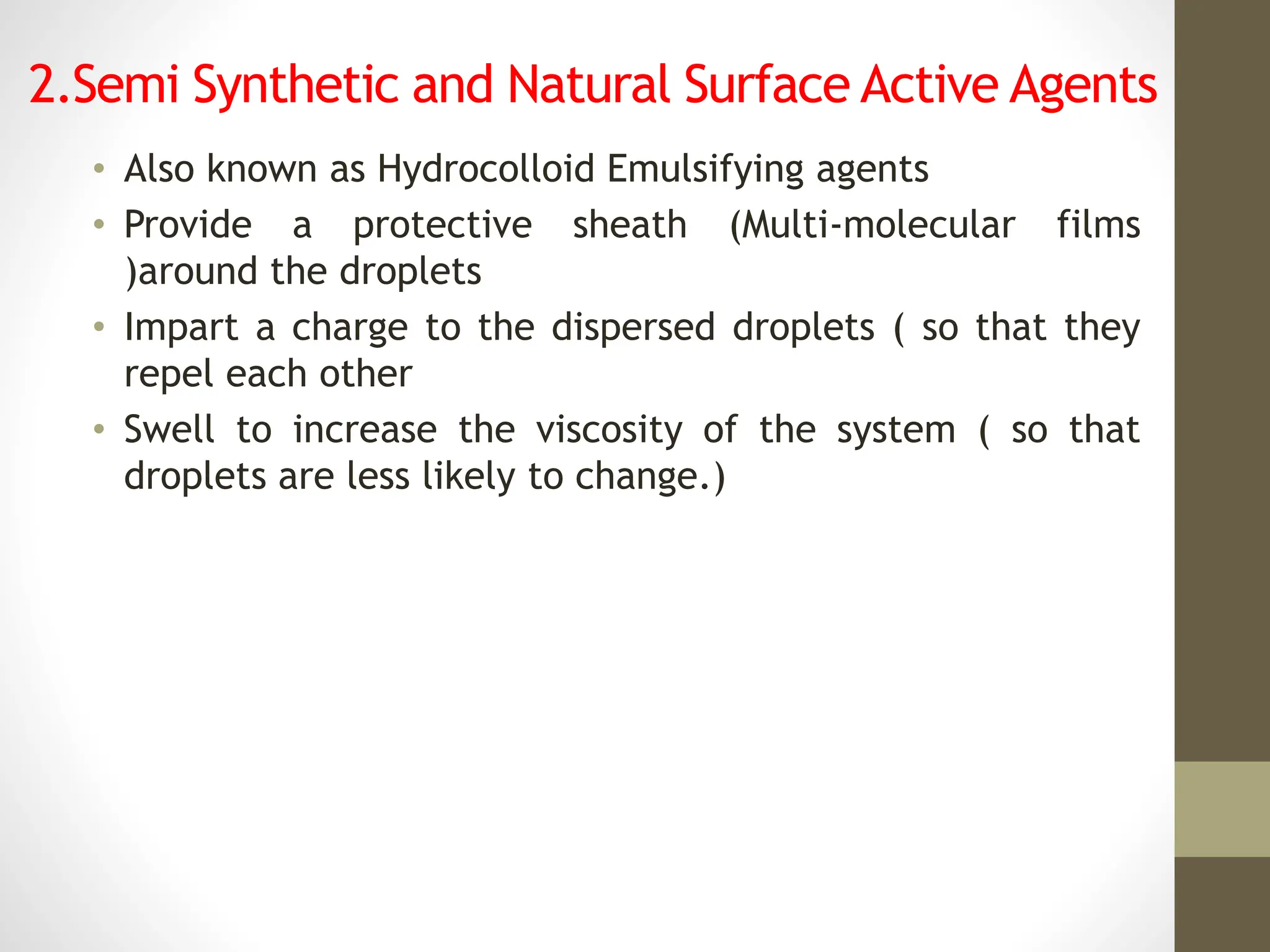 2.Semi Synthetic and Natural Surface Active Agents

• Also known as Hydrocolloid Emulsifying agents
• Provide a protective sheath (Multi-molecular films )around the droplets
• Impart a charge to the dispersed droplets ( so that they repel each other
• Swell to increase the viscosity of the system ( so that droplets are less likely to change.)